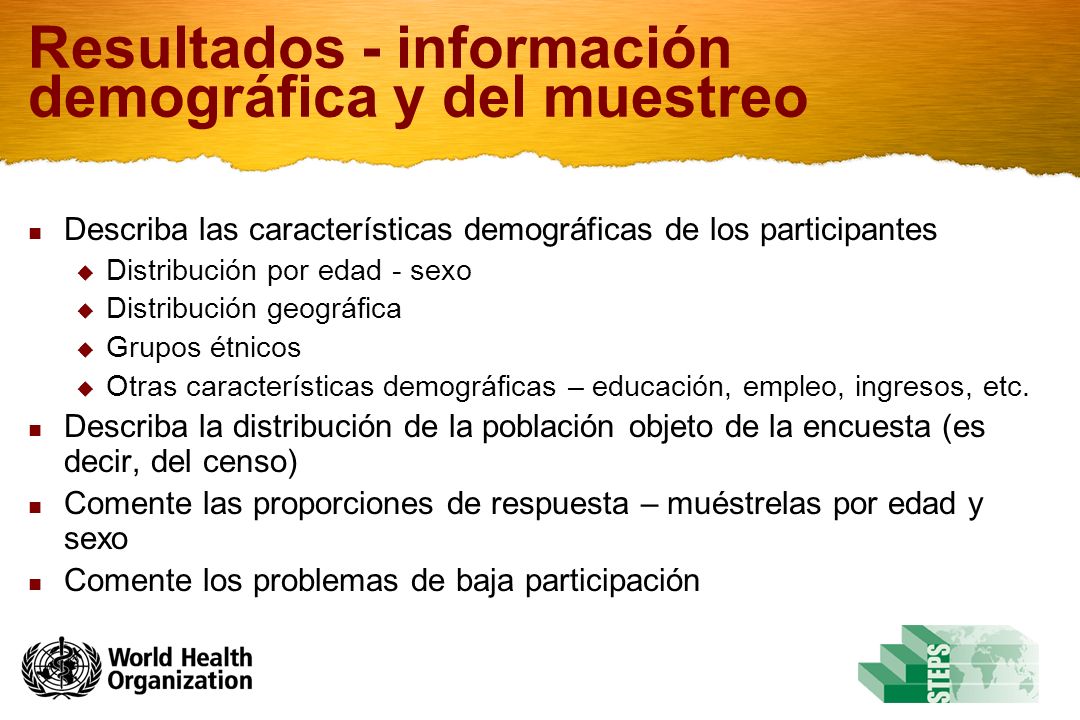 Resultados - información demográfica y del muestreo

Describa las características demográficas de los participantes

Distribución por edad - sexo

Distribución geográfica

Grupos étnicos

Otras características demográficas – educación, empleo, ingresos, etc.

Describa la distribución de la población objeto de la encuesta (es decir, del censo)

Comente las proporciones de respuesta – muéstrelas por edad y sexo

Comente los problemas de baja participación

World Health Organization

STEPS